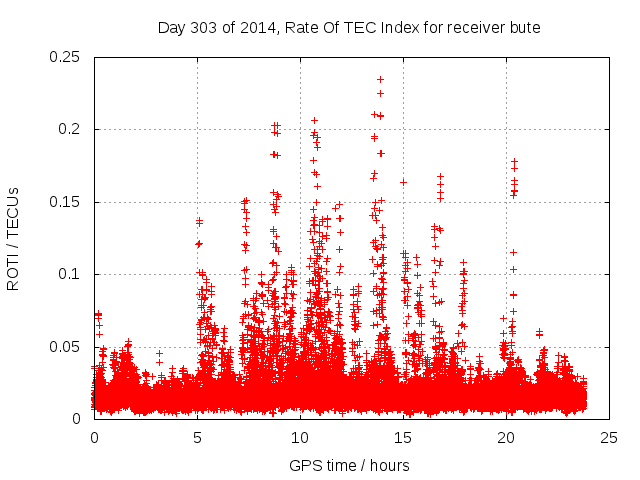 Day 303 of 2014, Rate Of TEC Index for receiver bute

ROTI / TECUs

0.25
0.2
0.15
0.1
0.05
0

0
5
10
15
20
25

GPS time / hours